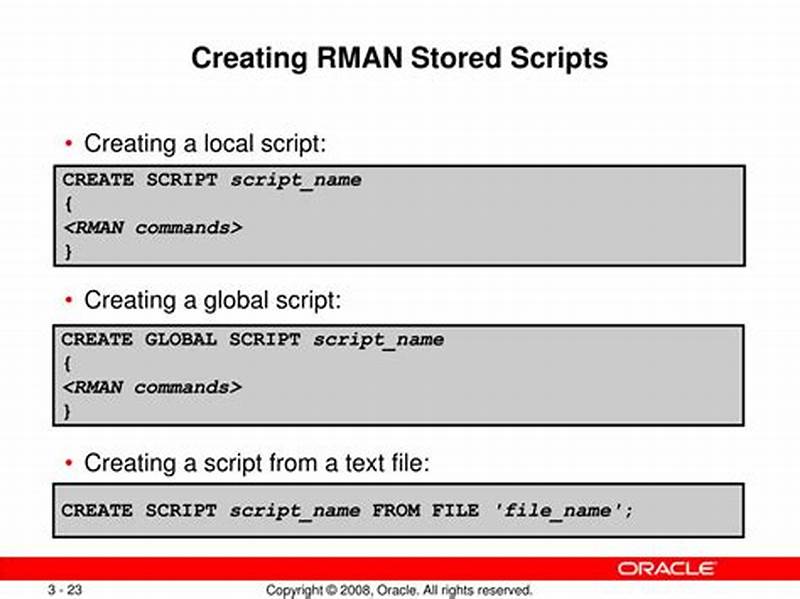 Creating RMAN Stored Scripts

• Creating a local script:

CREATE SCRIPT script_name
{
<RMAN commands>
}

• Creating a global script:

CREATE GLOBAL SCRIPT script_name
{
<RMAN commands>
}

• Creating a script from a text file:

CREATE SCRIPT script_name FROM FILE 'file_name';

ORACLE

3 - 23

Copyright © 2008, Oracle. All rights reserved.